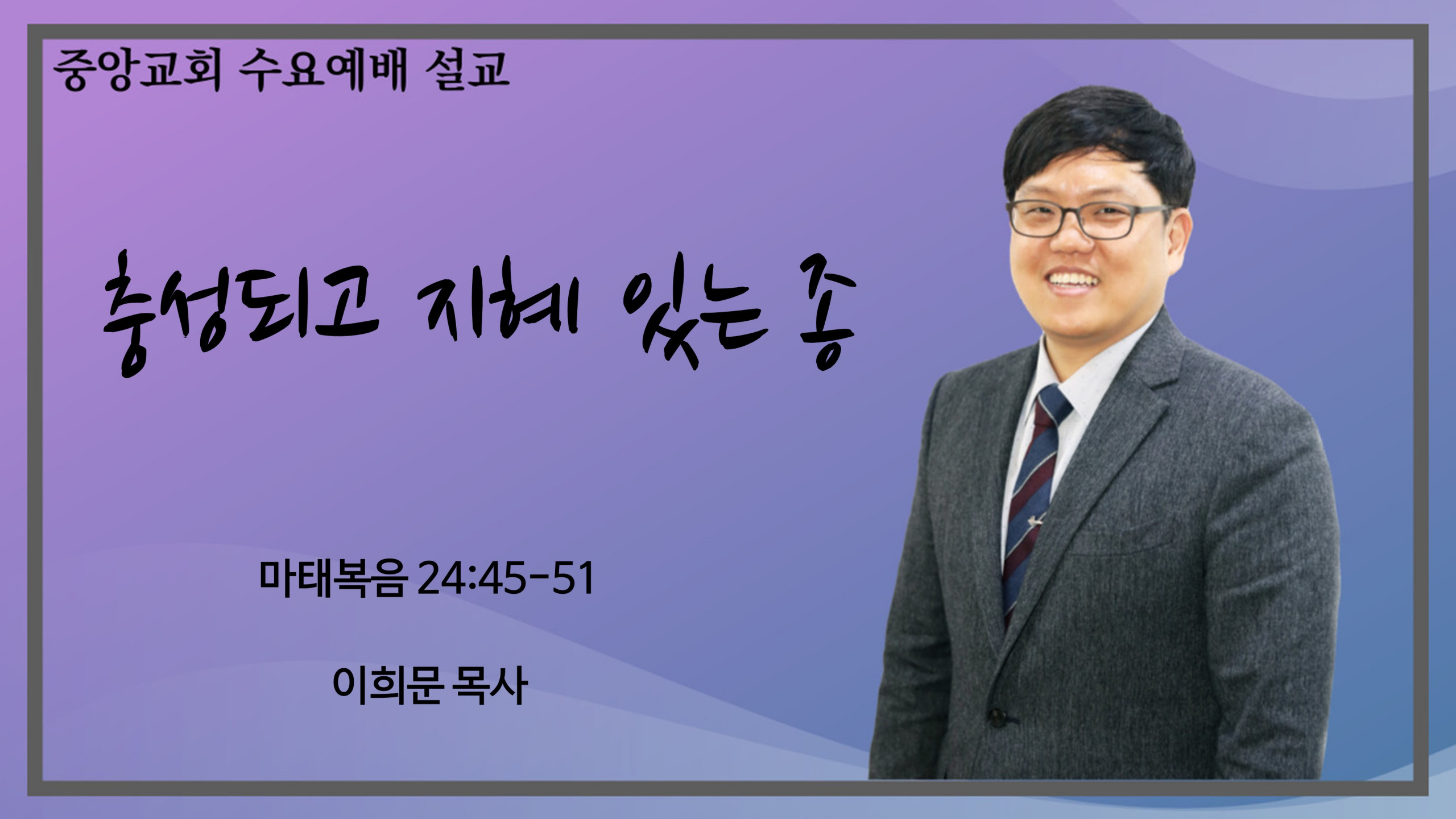 중앙교회 수요예배 설교

충성되고 지혜 있는 종

마태복음 24:45-51

이희문 목사